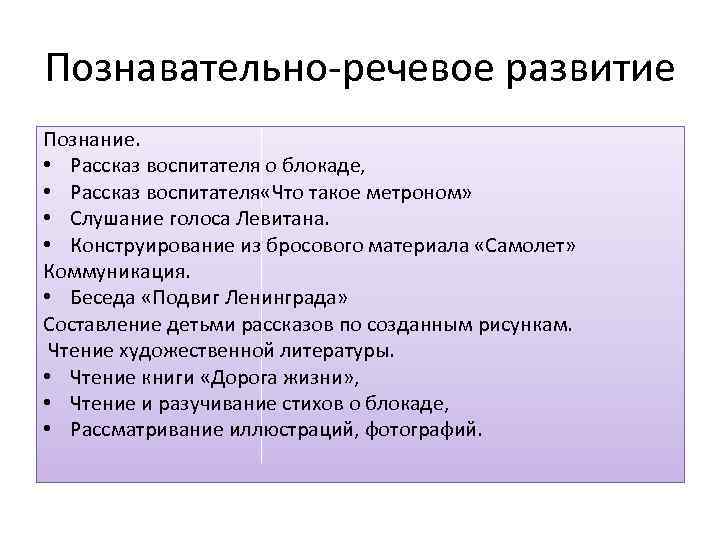 Познавательно-речевое развитие

Познание.
• Рассказ воспитателя о блокаде,
• Рассказ воспитателя«Что такое метроном»
• Слушание голоса Левитана.
• Конструирование из бросового материала «Самолет»
Коммуникация.
• Беседа «Подвиг Ленинграда»
Составление детьми рассказов по созданным рисункам.
Чтение художественной литературы.
• Чтение книги «Дорога жизни»,
• Чтение и разучивание стихов о блокаде,
• Рассматривание иллюстраций, фотографий.